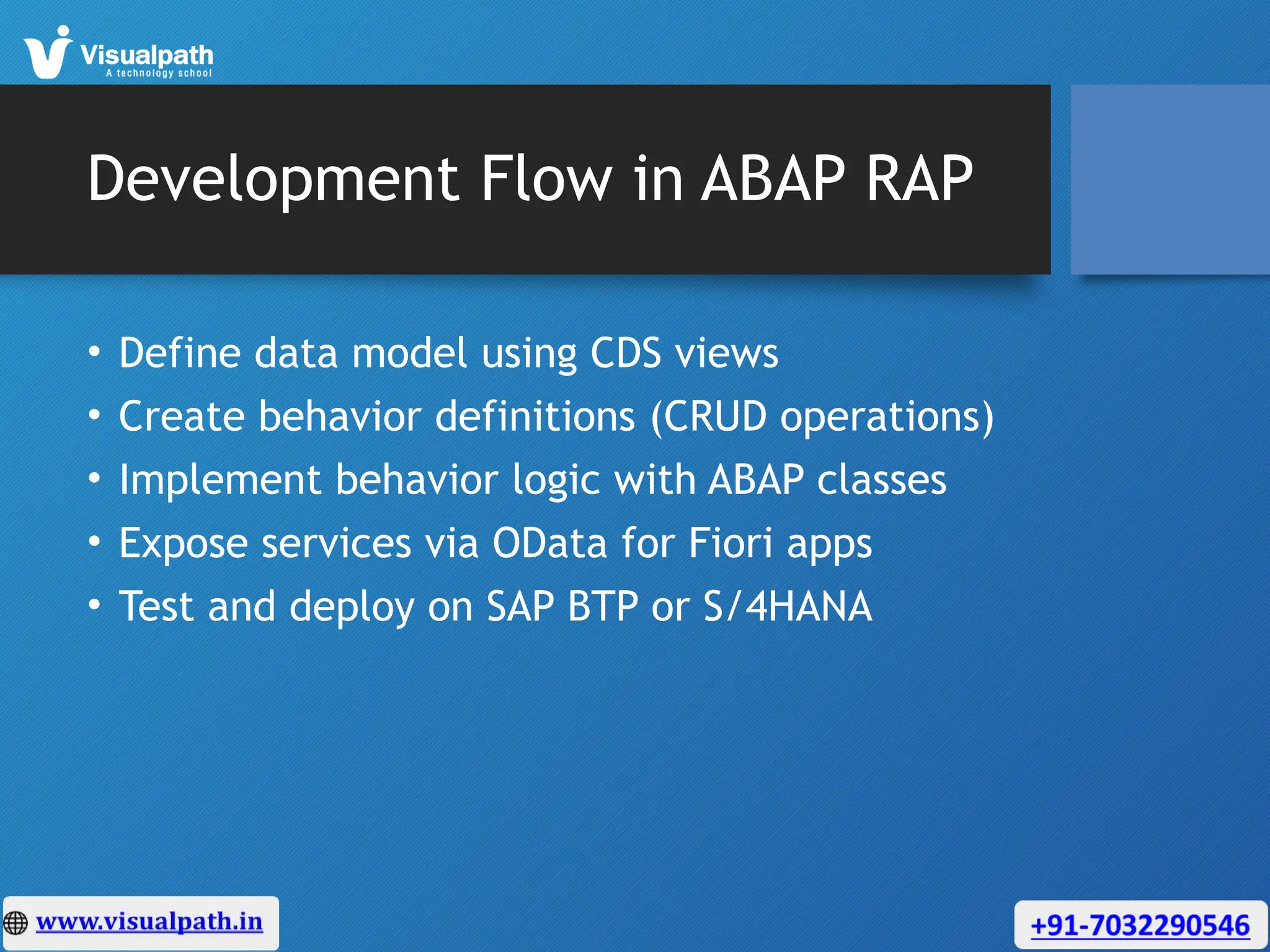 Visualpath
A technology school

Development Flow in ABAP RAP

• Define data model using CDS views
• Create behavior definitions (CRUD operations)
• Implement behavior logic with ABAP classes
• Expose services via OData for Fiori apps
• Test and deploy on SAP BTP or S/4HANA

www.visualpath.in

+91-7032290546